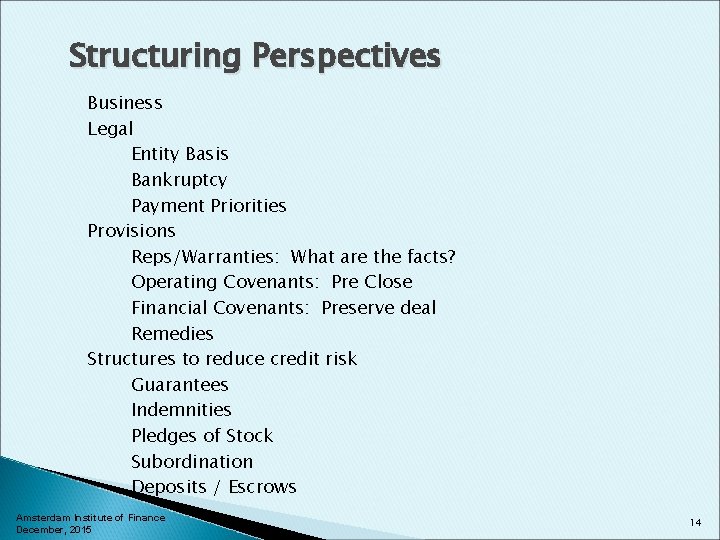 Structuring Perspectives

Business
Legal
Entity Basis
Bankruptcy
Payment Priorities
Provisions
Reps/Warranties: What are the facts?
Operating Covenants: Pre Close
Financial Covenants: Preserve deal
Remedies
Structures to reduce credit risk
Guarantees
Indemnities
Pledges of Stock
Subordination
Deposits / Escrows

Amsterdam Institute of Finance
December, 2015

14